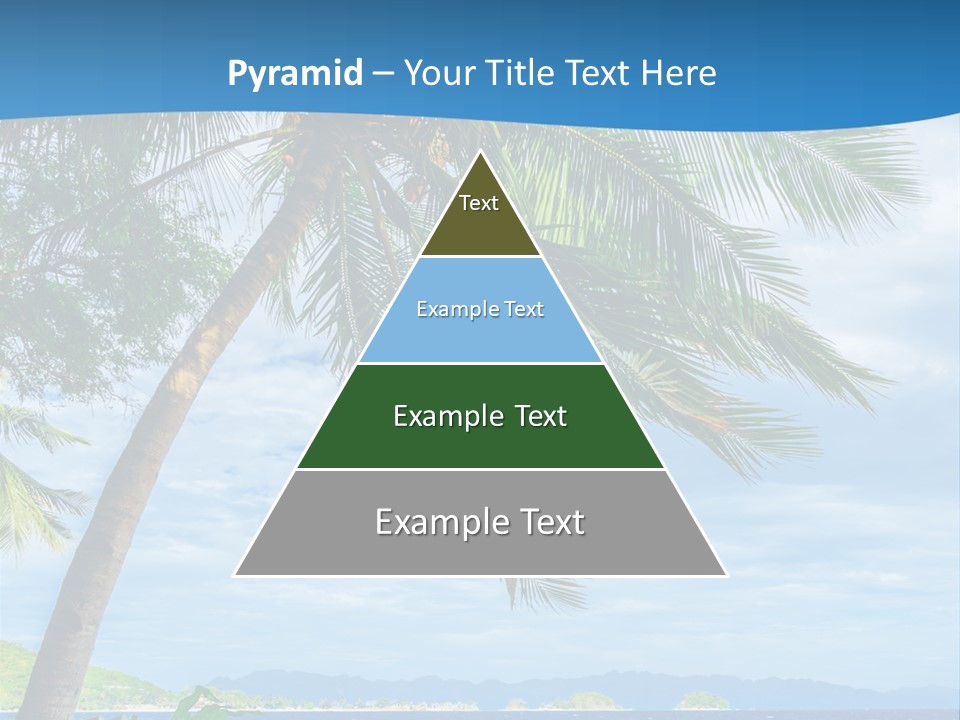 Pyramid – Your Title Text Here

Text

Example Text

Example Text

Example Text